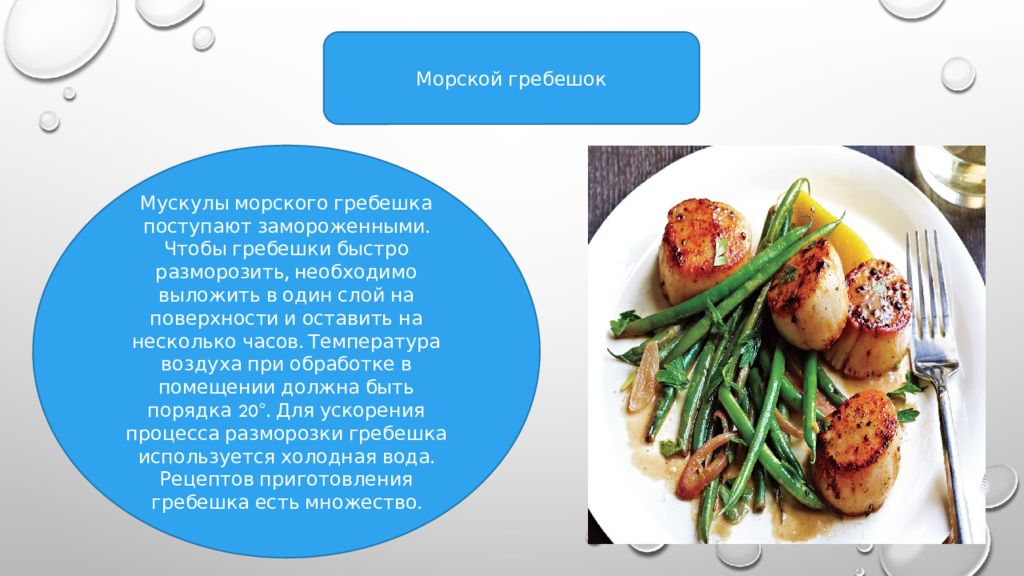 Морской гребешок

Мускулы морского гребешка поступают замороженными. Чтобы гребешки быстро разморозить, необходимо выложить в один слой на поверхности и оставить на несколько часов. Температура воздуха при обработке в помещении должна быть порядка 20°. Для ускорения процесса разморозки гребешка используется холодная вода. Рецептов приготовления гребешка есть множество.